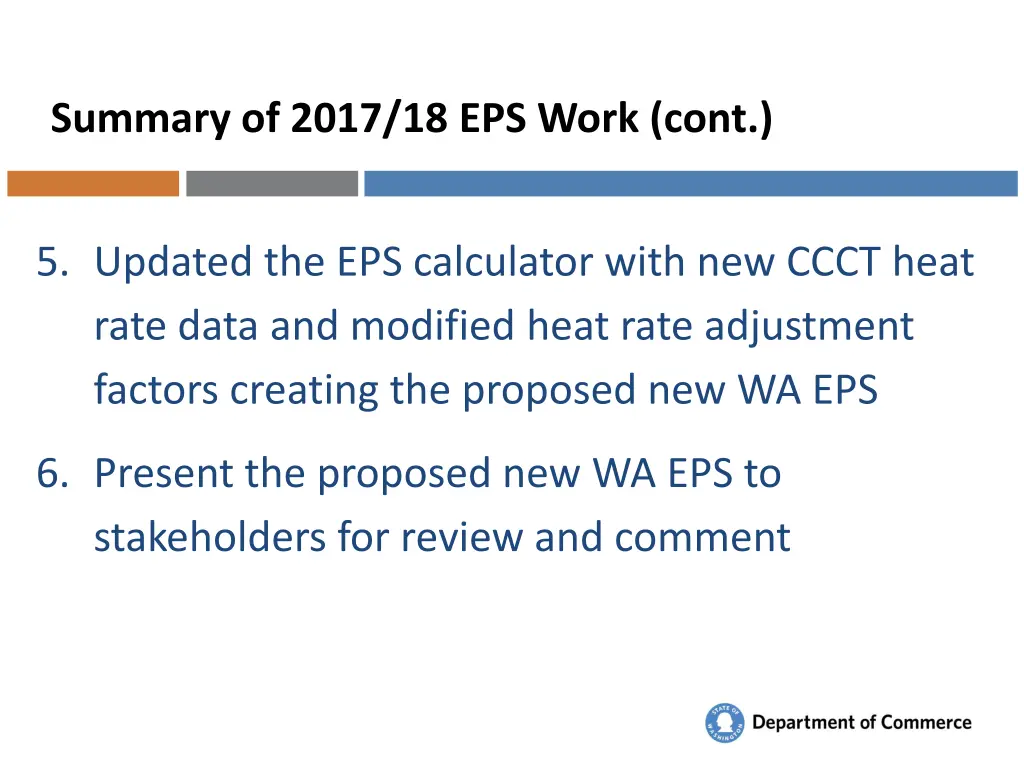 Summary of 2017/18 EPS Work (cont.)

5. Updated the EPS calculator with new CCCT heat rate data and modified heat rate adjustment factors creating the proposed new WA EPS

6. Present the proposed new WA EPS to stakeholders for review and comment

STATE OF WASHINGTON

Department of Commerce